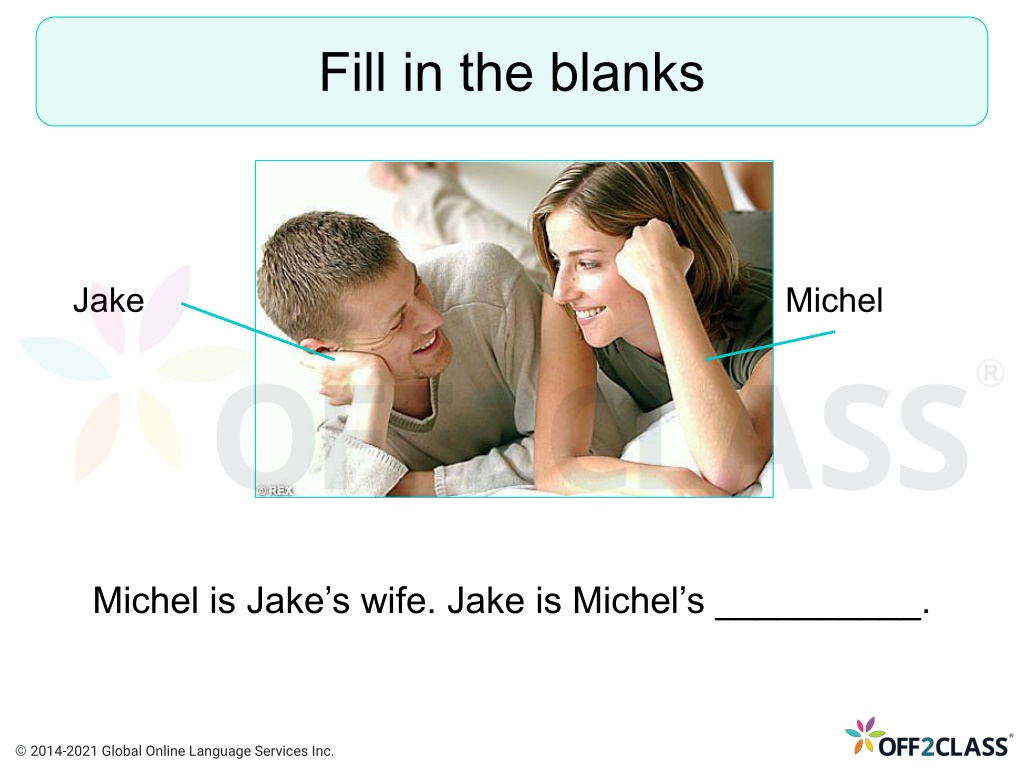 Fill in the blanks

Jake

Michel

© REX

OFF2CLASS®

Michel is Jake's wife. Jake is Michel's __________.

© 2014-2021 Global Online Language Services Inc.

OFF2CLASS®